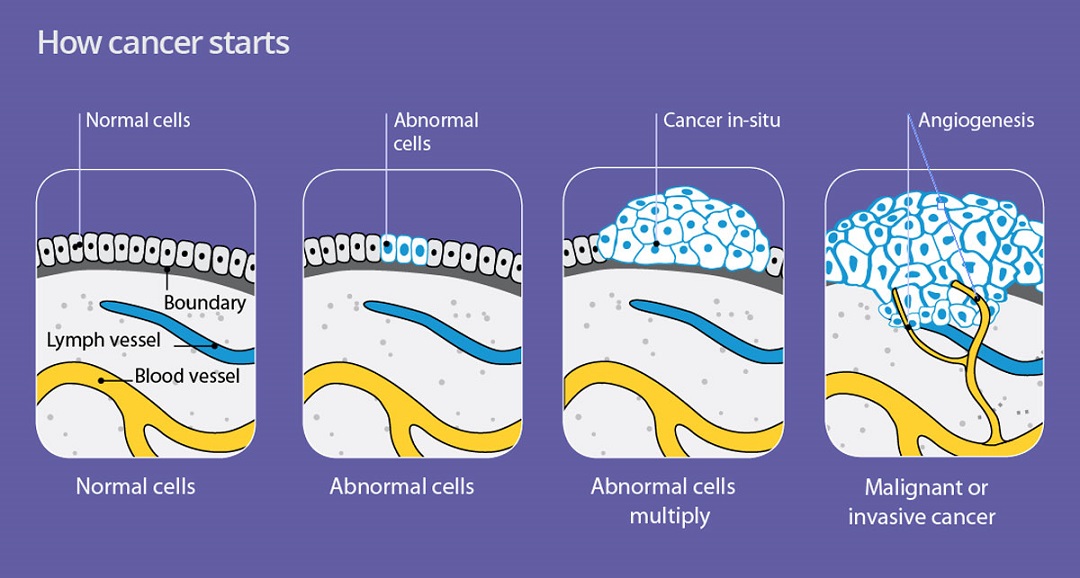 How cancer starts

Normal cells

Boundary

Lymph vessel

Blood vessel

Normal cells

Abnormal cells

Abnormal cells

Cancer in-situ

Abnormal cells multiply

Angiogenesis

Malignant or invasive cancer